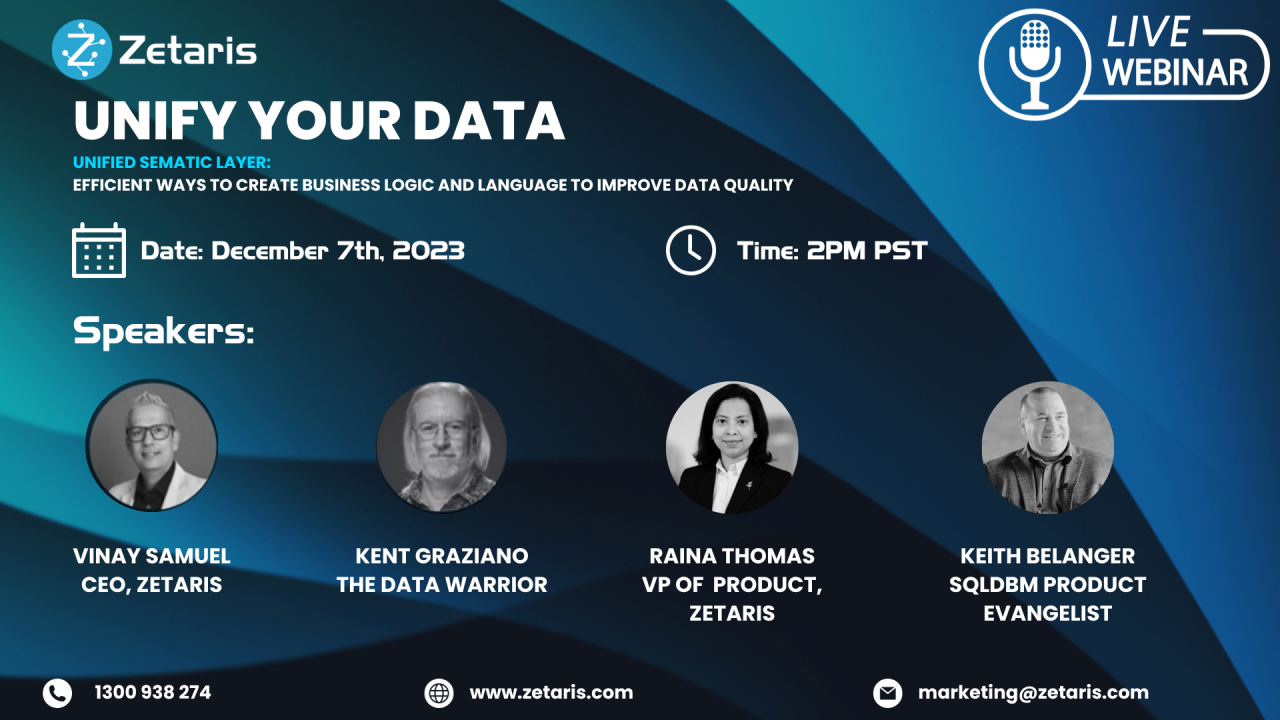 Zetaris

LIVE WEBINAR

UNIFY YOUR DATA

UNIFIED SEMATIC LAYER:
EFFICIENT WAYS TO CREATE BUSINESS LOGIC AND LANGUAGE TO IMPROVE DATA QUALITY

Date: December 7th, 2023

Time: 2PM PST

Speakers:

VINAY SAMUEL
CEO, ZETARIS

KENT GRAZIANO
THE DATA WARRIOR

RAINA THOMAS
VP OF PRODUCT, ZETARIS

KEITH BELANGER
SQLDBM PRODUCT EVANGELIST

1300 938 274

www.zetaris.com

marketing@zetaris.com